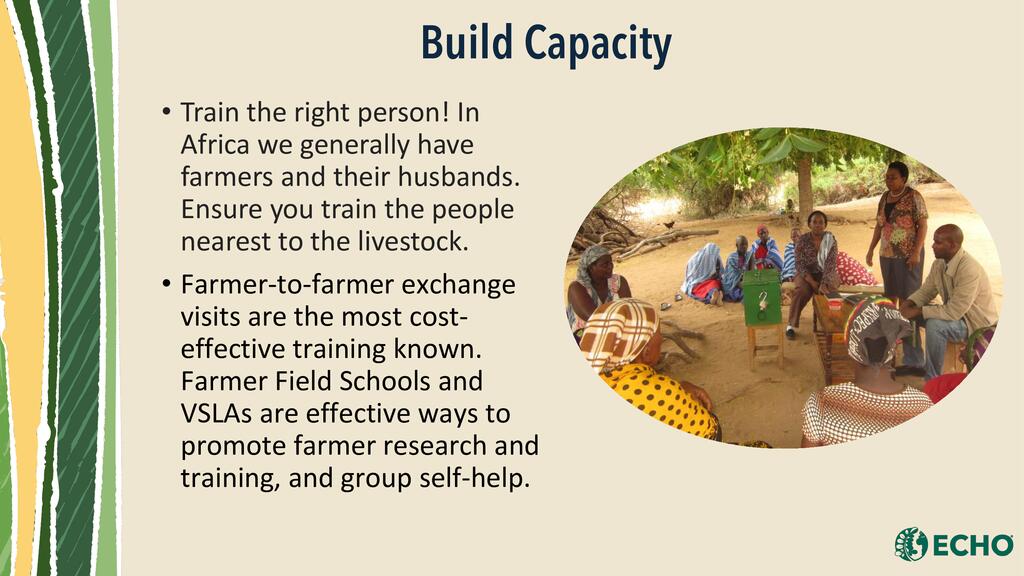 Build Capacity

• Train the right person! In Africa we generally have farmers and their husbands. Ensure you train the people nearest to the livestock.

• Farmer-to-farmer exchange visits are the most cost-effective training known. Farmer Field Schools and VSLAs are effective ways to promote farmer research and training, and group self-help.

ECHO